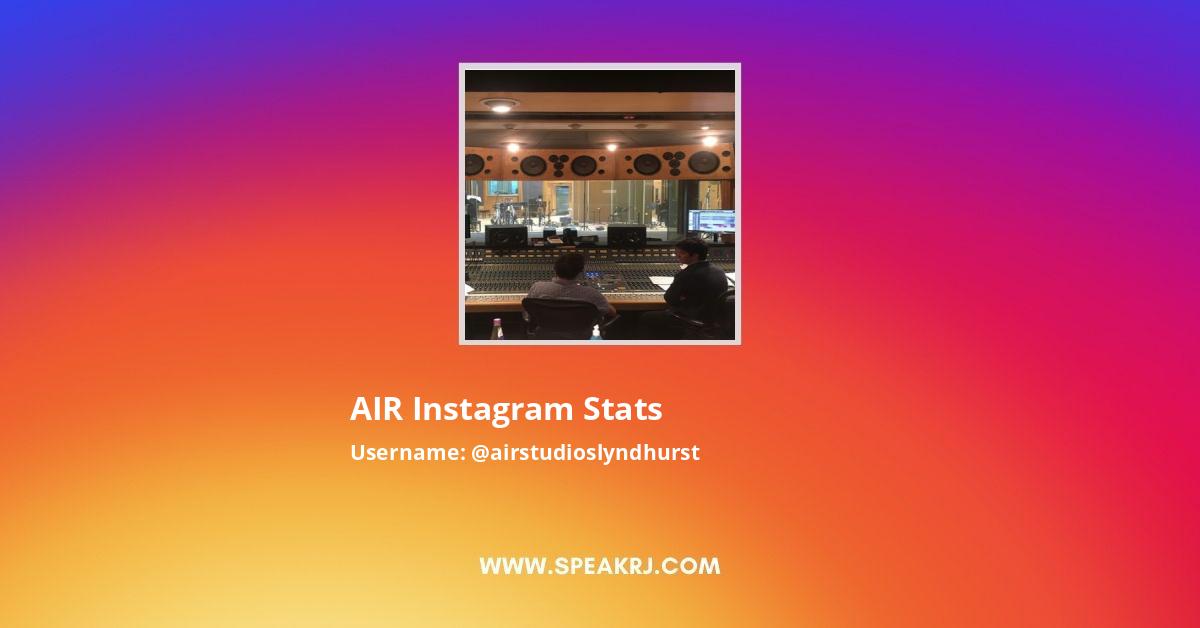 AIR Instagram Stats

Username: @airstudioslyndhurst

WWW.SPEAKRJ.COM